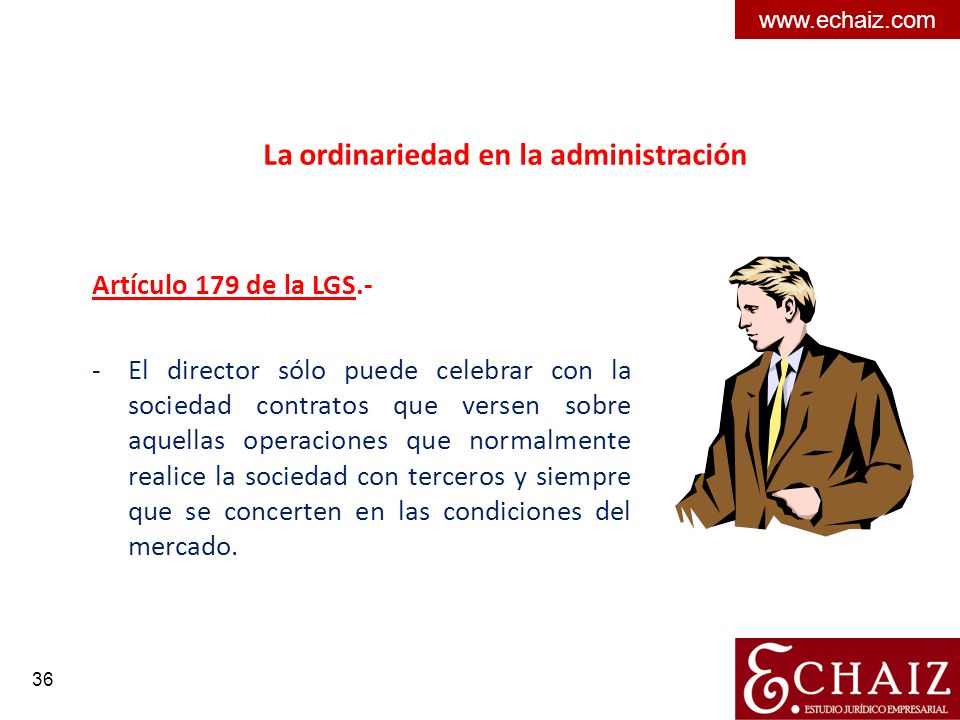 www.echaiz.com

La ordinariedad en la administración

Artículo 179 de la LGS.-

- El director sólo puede celebrar con la sociedad contratos que versen sobre aquellas operaciones que normalmente realice la sociedad con terceros y siempre que se concerten en las condiciones del mercado.

36

ECHAIZ
ESTUDIO JURÍDICO EMPRESARIAL